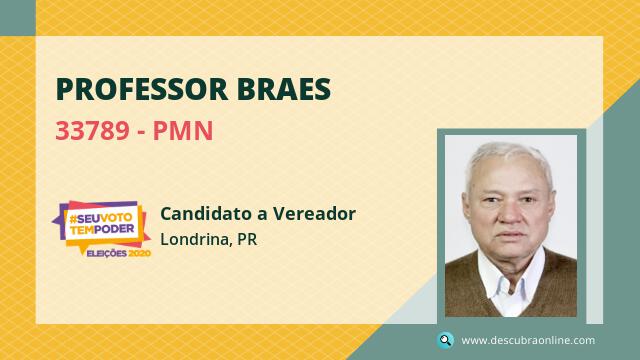 PROFESSOR BRAES

33789 - PMN

#SEUVOTO TEMPODER
ELEIÇÕES 2020

Candidato a Vereador
Londrina, PR

www.descubraonline.com